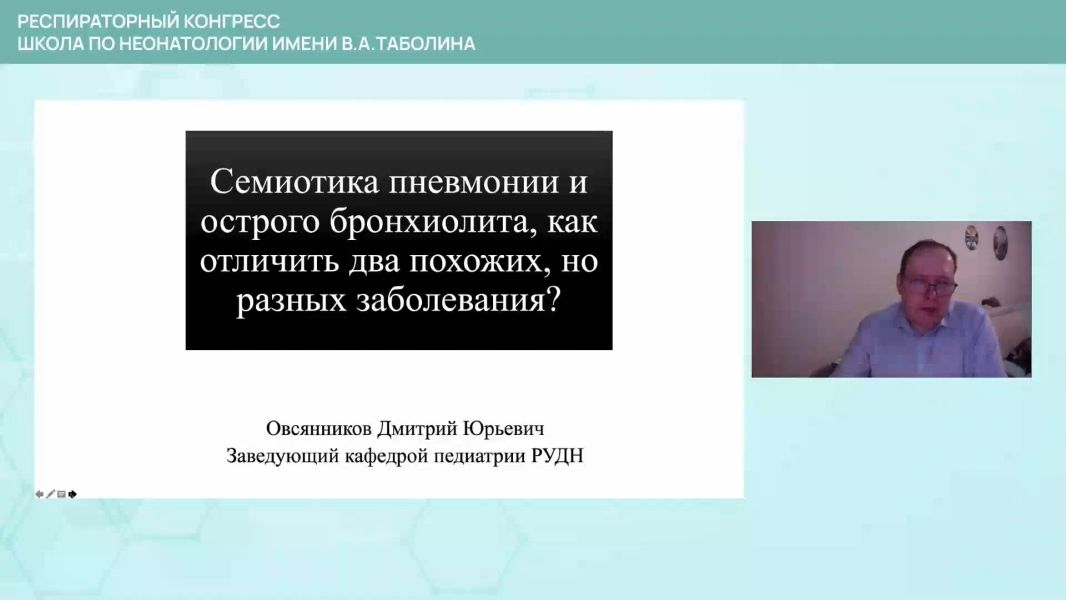 РЕСПИРАТОРНЫЙ КОНГРЕСС
ШКОЛА ПО НЕОНАТОЛОГИИ ИМЕНИ В.А.ТАБОЛИНА

Семиотика пневмонии и острого бронхиолита, как отличить два похожих, но разных заболевания?

Овсянников Дмитрий Юрьевич
Заведующий кафедрой педиатрии РУДН